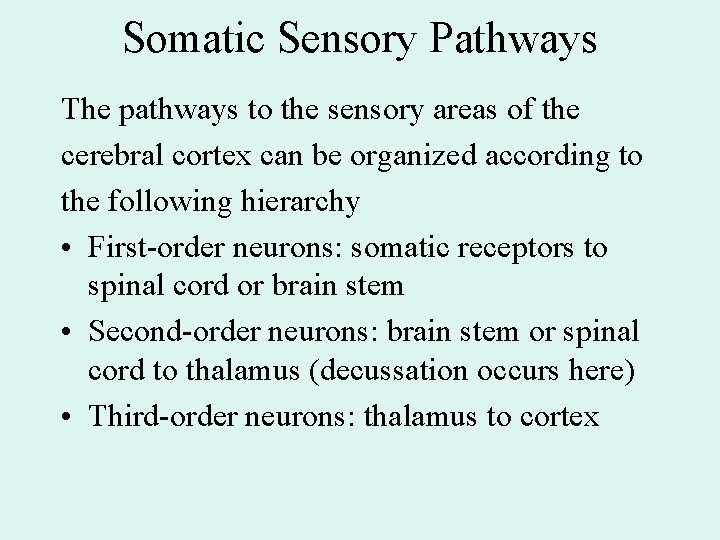 Somatic Sensory Pathways

The pathways to the sensory areas of the cerebral cortex can be organized according to the following hierarchy

• First-order neurons: somatic receptors to spinal cord or brain stem
• Second-order neurons: brain stem or spinal cord to thalamus (decussation occurs here)
• Third-order neurons: thalamus to cortex